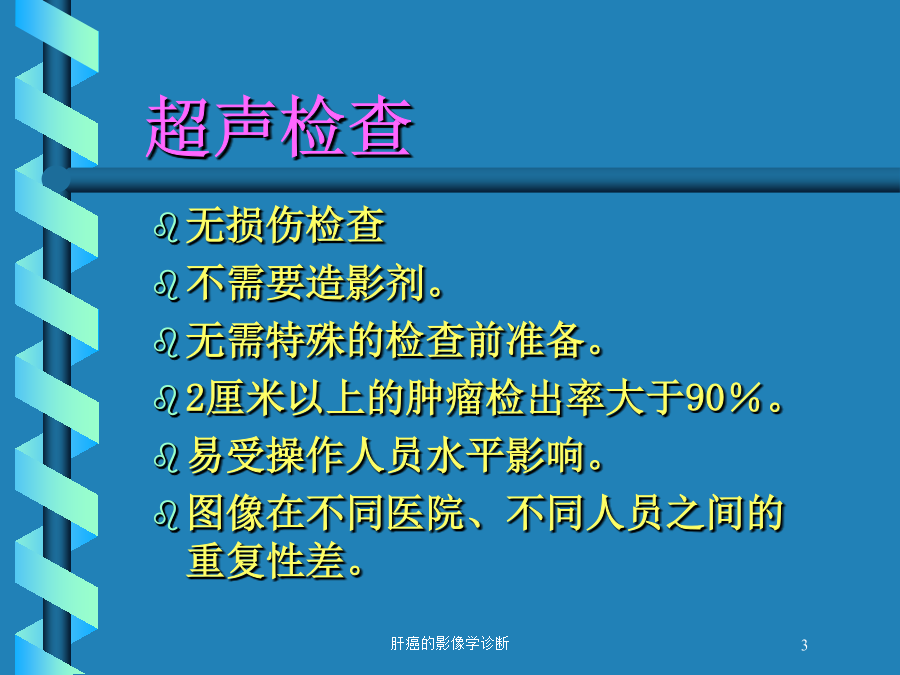 超声检查

无损伤检查

不需要造影剂。

无需特殊的检查前准备。

2厘米以上的肿瘤检出率大于90％。

易受操作人员水平影响。

图像在不同医院、不同人员之间的重复性差。

肝癌的影像学诊断

3